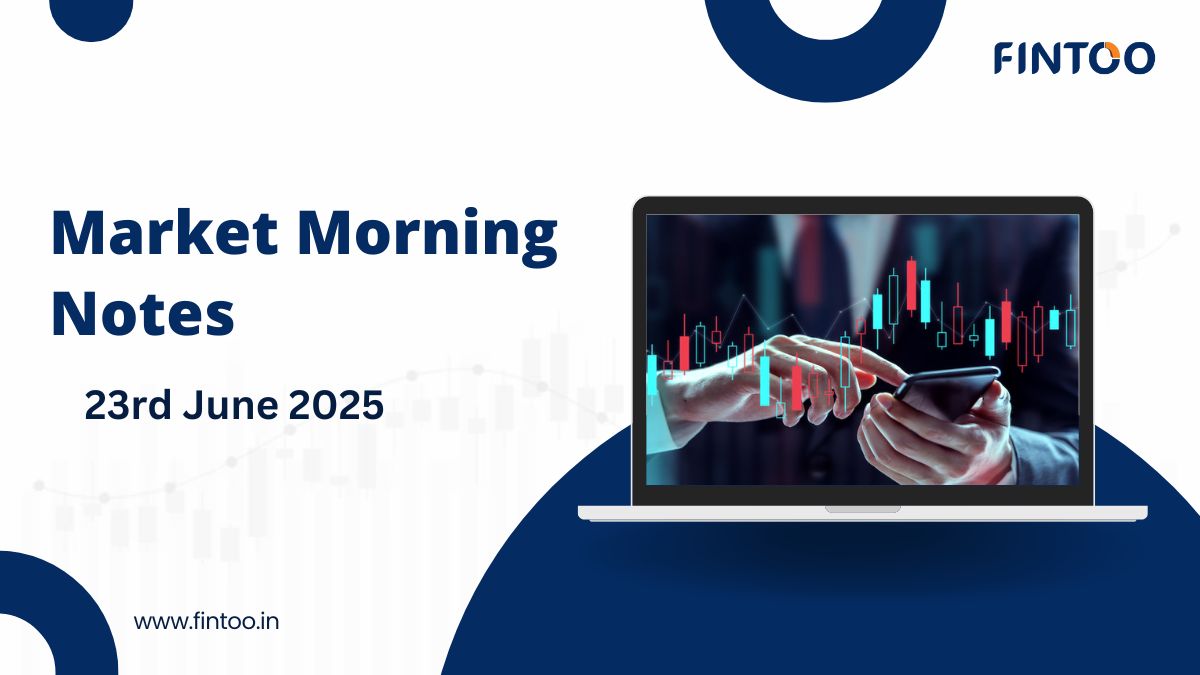 FINTOO

Market Morning Notes

23rd June 2025

www.fintoo.in